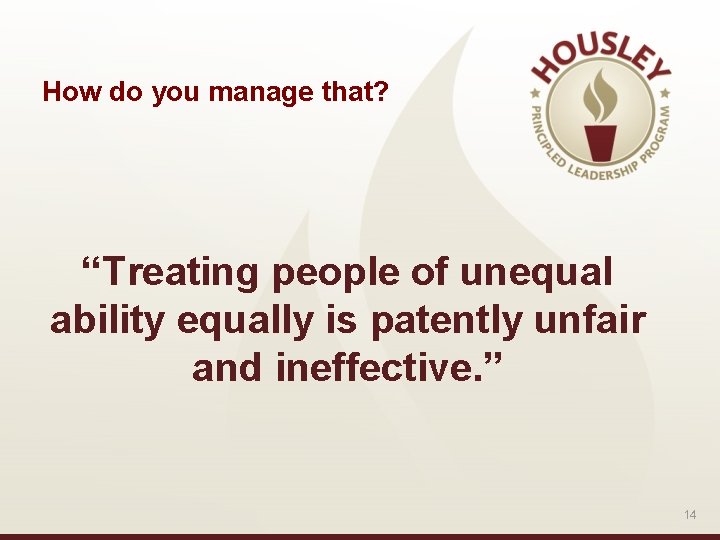 How do you manage that?

HOUSLEY
PRINCIPLED LEADERSHIP PROGRAM

“Treating people of unequal ability equally is patently unfair and ineffective.”

14